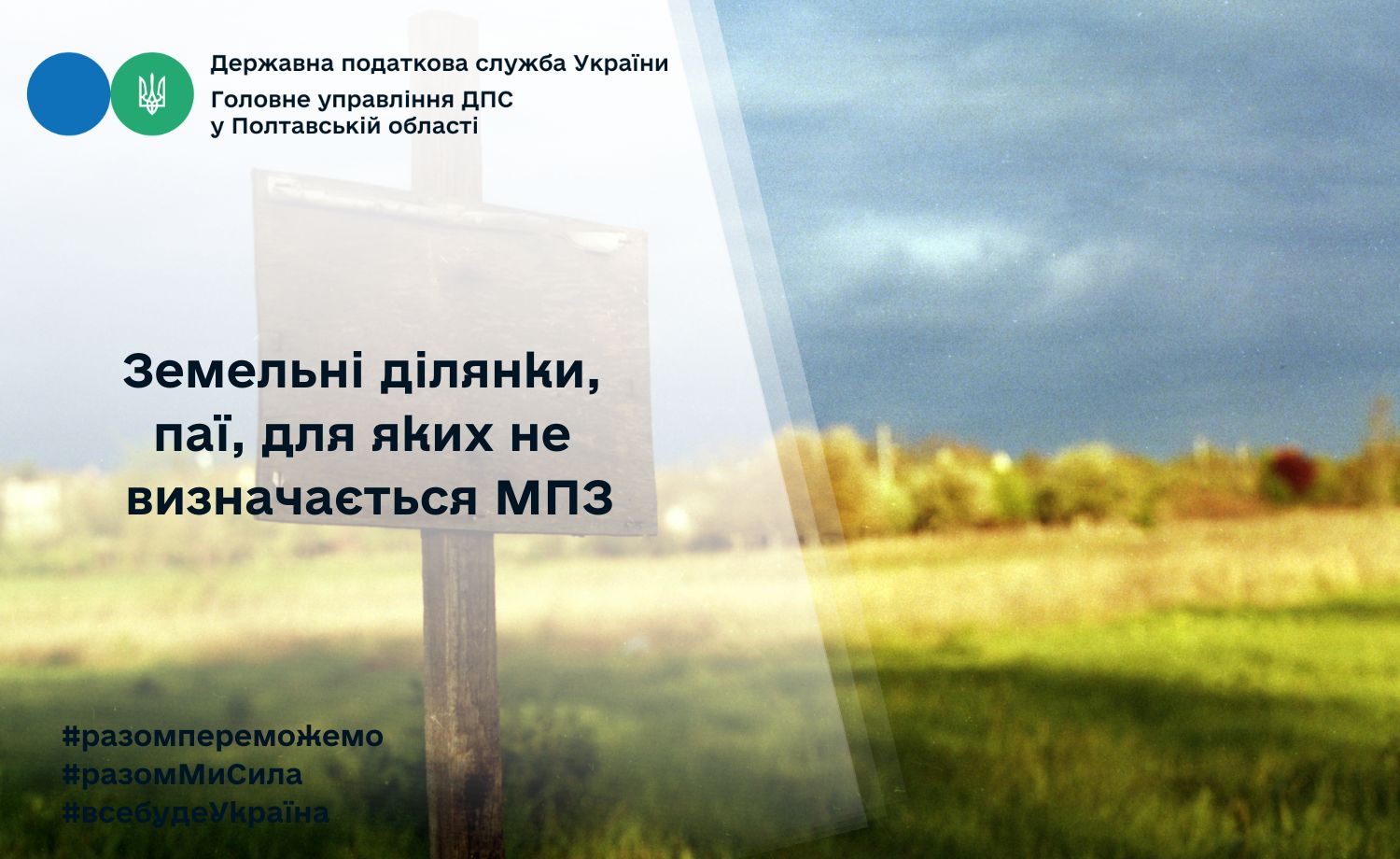 Державна податкова служба України
Головне управління ДПС
у Полтавській області

Земельні ділянки, паї, для яких не визначається МПЗ

#разомпереможемо
#разомМиСила
#всебудеУкраїна